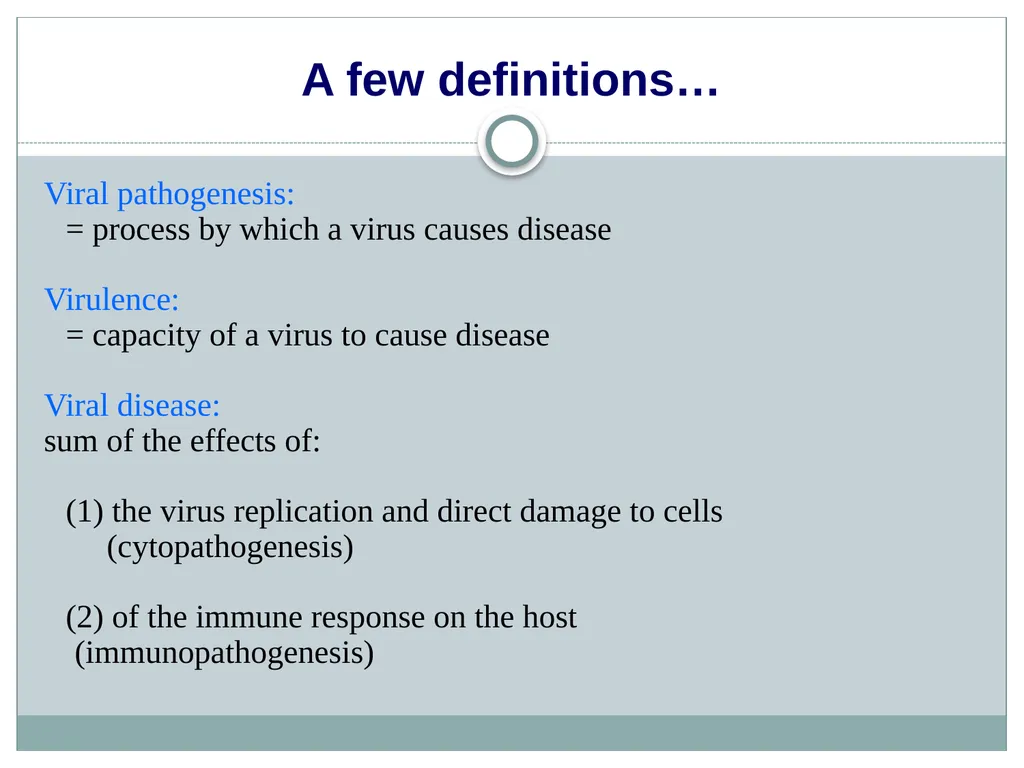 A few definitions…

Viral pathogenesis:
= process by which a virus causes disease

Virulence:
= capacity of a virus to cause disease

Viral disease:
sum of the effects of:

(1) the virus replication and direct damage to cells (cytopathogenesis)

(2) of the immune response on the host (immunopathogenesis)